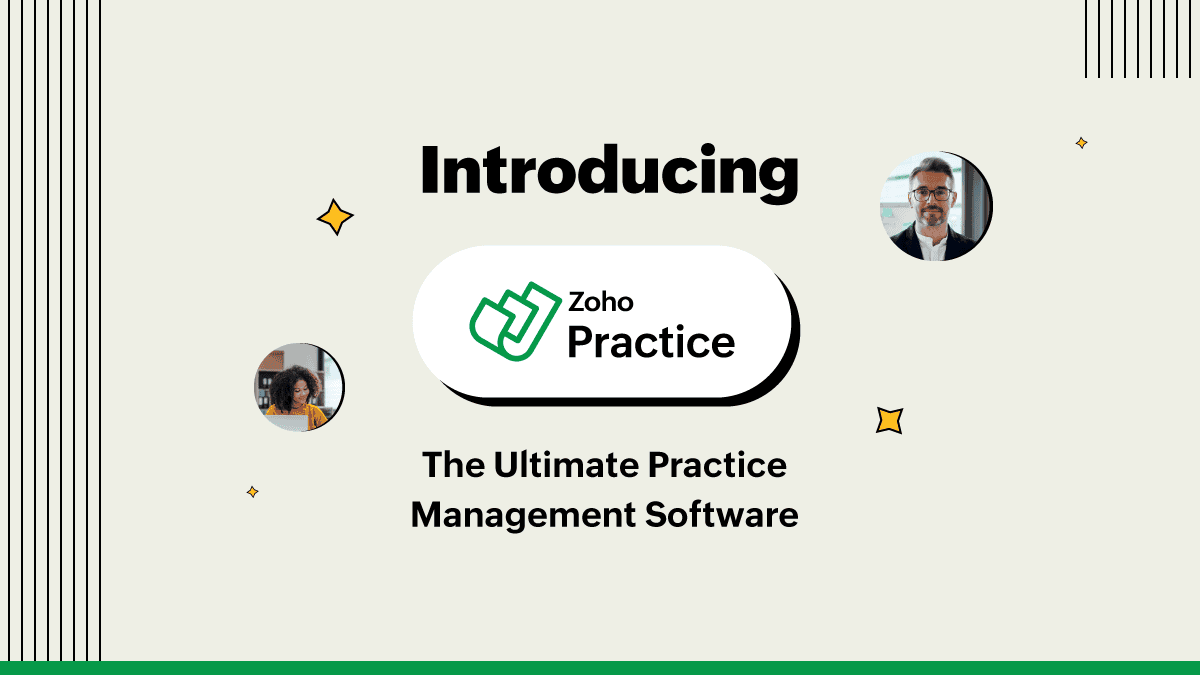 Introducing

Zoho
Practice

The Ultimate Practice Management Software